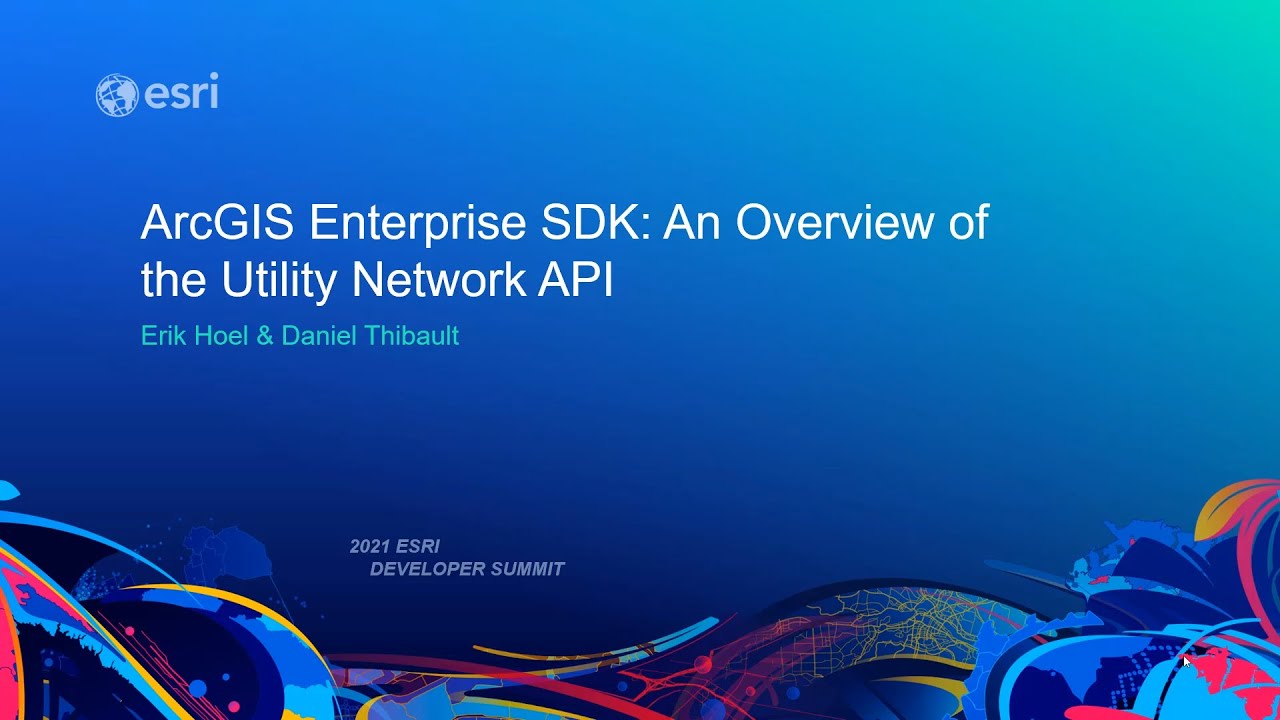 esri

ArcGIS Enterprise SDK: An Overview of the Utility Network API

Erik Hoel & Daniel Thibault

2021 ESRI
DEVELOPER SUMMIT